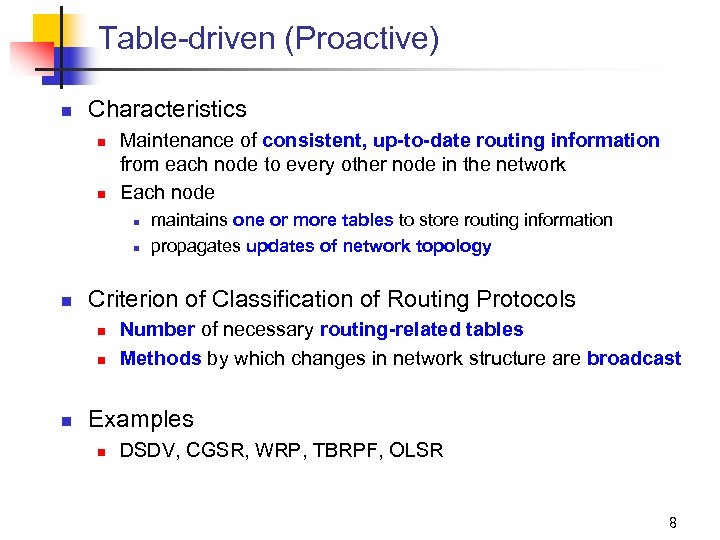 Table-driven (Proactive)

Characteristics

Maintenance of consistent, up-to-date routing information from each node to every other node in the network

Each node

maintains one or more tables to store routing information

propagates updates of network topology

Criterion of Classification of Routing Protocols

Number of necessary routing-related tables

Methods by which changes in network structure are broadcast

Examples

DSDV, CGSR, WRP, TBRPF, OLSR

8